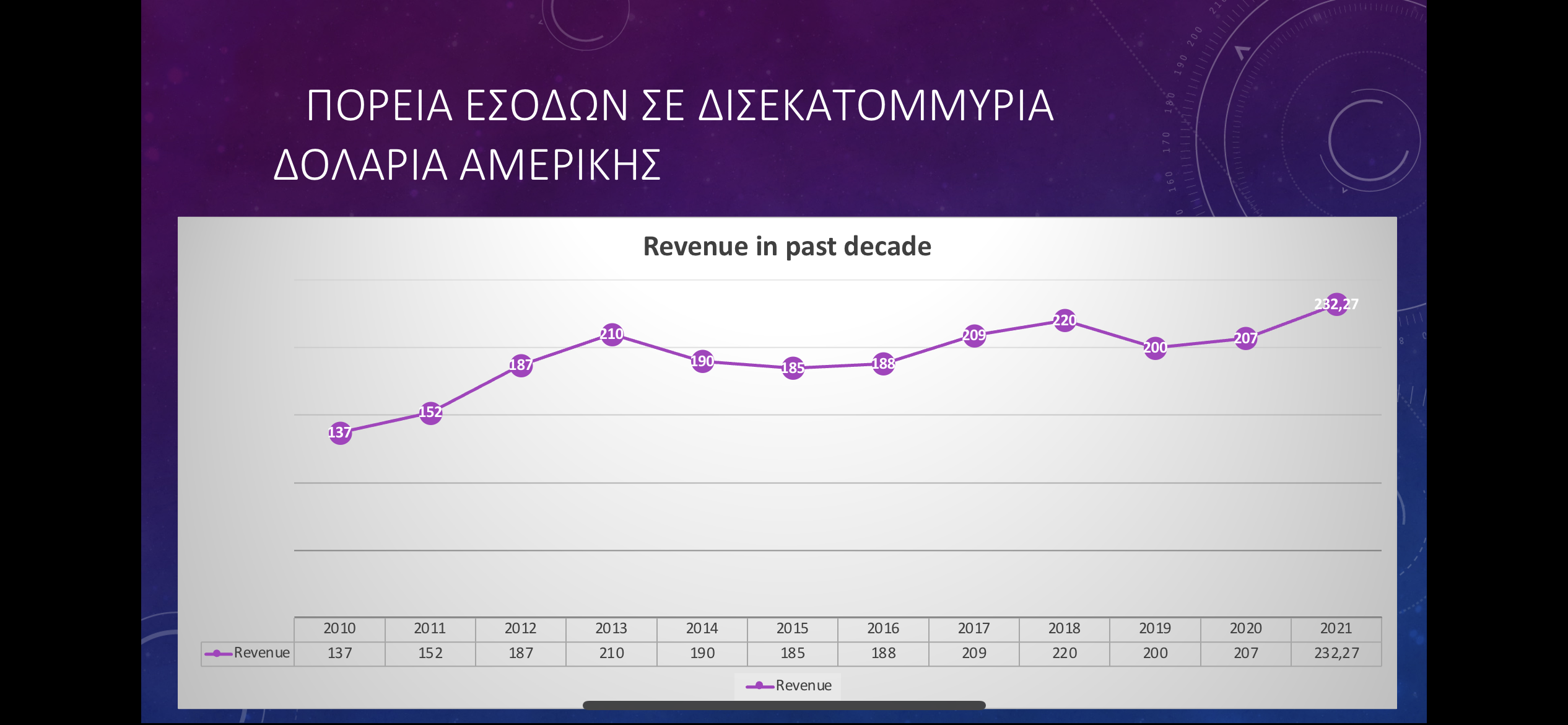 ΠΟΡΕΙΑ ΕΣΟΔΩΝ ΣΕ ΔΙΣΕΚΑΤΟΜΜΥΡΙΑ ΔΟΛΑΡΙΑ ΑΜΕΡΙΚΗΣ

Revenue in past decade

137 152 187 210 190 185 188 209 220 200 207 232,27

| | 2010 | 2011 | 2012 | 2013 | 2014 | 2015 | 2016 | 2017 | 2018 | 2019 | 2020 | 2021 |
|---|---|---|---|---|---|---|---|---|---|---|---|---|
| Revenue | 137 | 152 | 187 | 210 | 190 | 185 | 188 | 209 | 220 | 200 | 207 | 232,27 |

Revenue